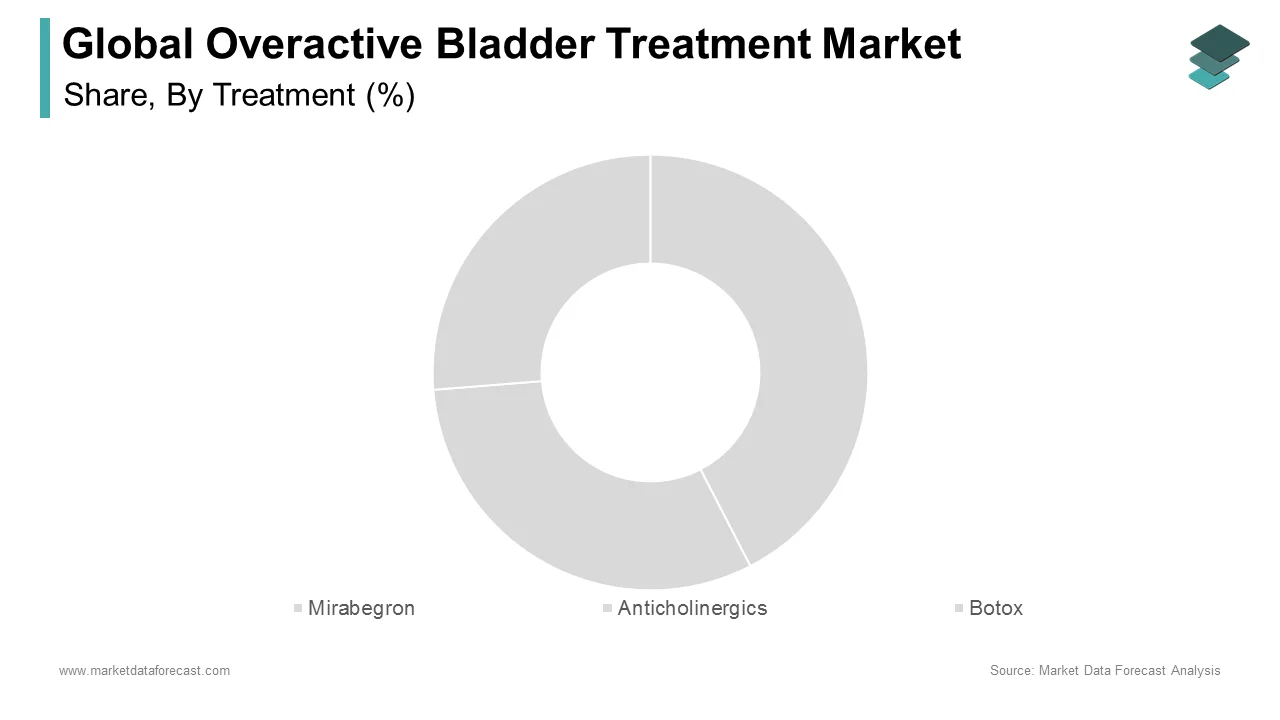 Global Overactive Bladder Treatment Market
Share, By Treatment (%)

Mirabegron
Anticholinergics
Botox

www.marketdataforecast.com
Source: Market Data Forecast Analysis